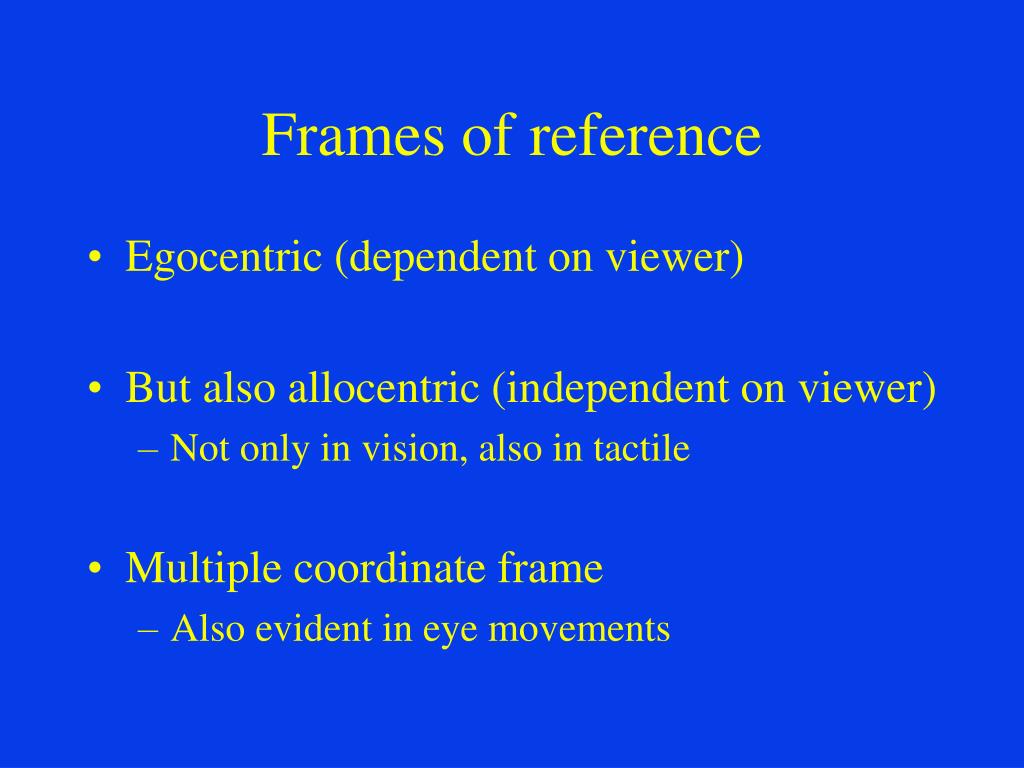 Frames of reference

• Egocentric (dependent on viewer)

• But also allocentric (independent on viewer)
– Not only in vision, also in tactile

• Multiple coordinate frame
– Also evident in eye movements